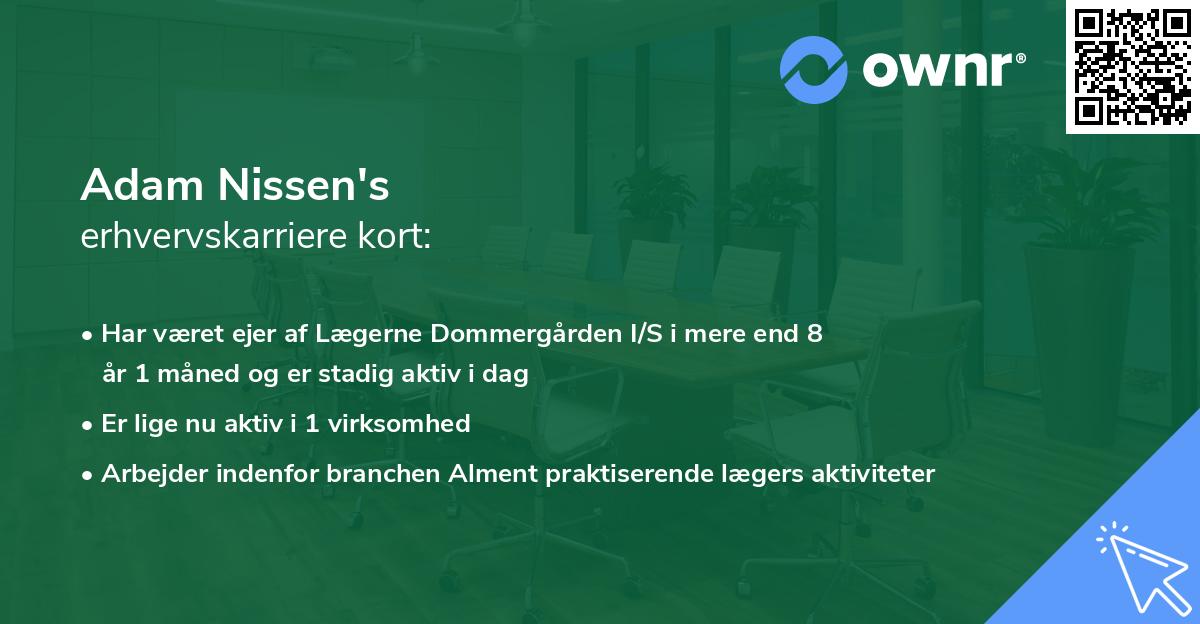 ownr®

Adam Nissen's
erhvervskarriere kort:

• Har været ejer af Lægerne Dommergården I/S i mere end 8 år 1 måned og er stadig aktiv i dag
• Er lige nu aktiv i 1 virksomhed
• Arbejder indenfor branchen Alment praktiserende lægers aktiviteter